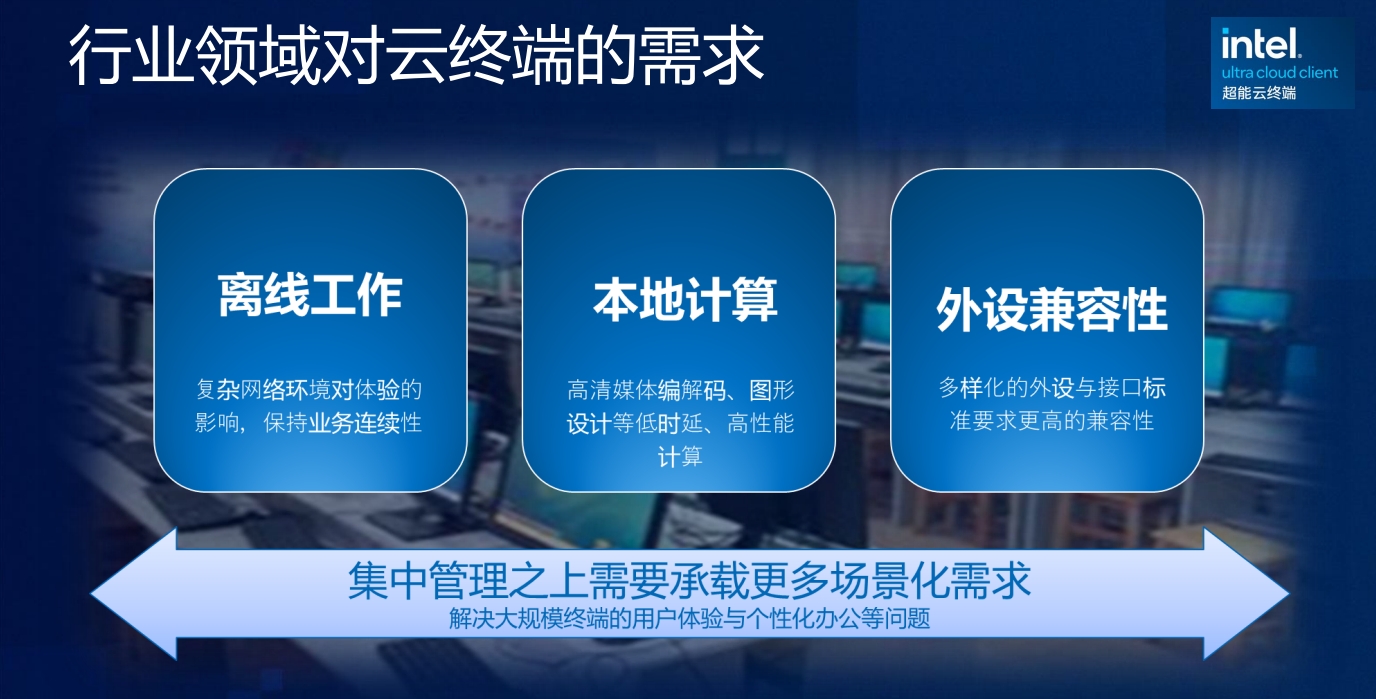 行业领域对云终端的需求

intel.
ultra cloud client
超能云终端

离线工作

复杂网络环境对体验的影响，保持业务连续性

本地计算

高清媒体编解码、图形设计等低时延、高性能计算

外设兼容性

多样化的外设与接口标准要求更高的兼容性

集中管理之上需要承载更多场景化需求
解决大规模终端的用户体验与个性化办公等问题